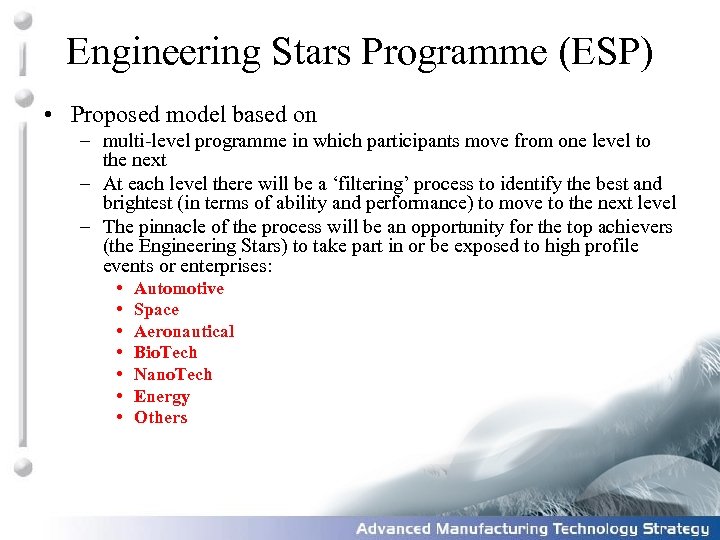 Engineering Stars Programme (ESP)

• Proposed model based on
– multi-level programme in which participants move from one level to the next
– At each level there will be a ‘filtering’ process to identify the best and brightest (in terms of ability and performance) to move to the next level
– The pinnacle of the process will be an opportunity for the top achievers (the Engineering Stars) to take part in or be exposed to high profile events or enterprises:
• Automotive
• Space
• Aeronautical
• BioTech
• NanoTech
• Energy
• Others

Advanced Manufacturing Technology Strategy